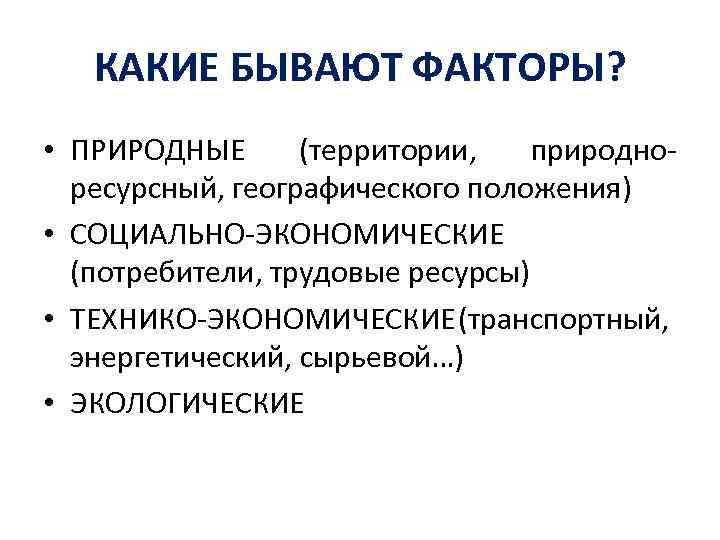 КАКИЕ БЫВАЮТ ФАКТОРЫ?

• ПРИРОДНЫЕ (территории, природно-ресурсный, географического положения)
• СОЦИАЛЬНО-ЭКОНОМИЧЕСКИЕ (потребители, трудовые ресурсы)
• ТЕХНИКО-ЭКОНОМИЧЕСКИЕ(транспортный, энергетический, сырьевой…)
• ЭКОЛОГИЧЕСКИЕ